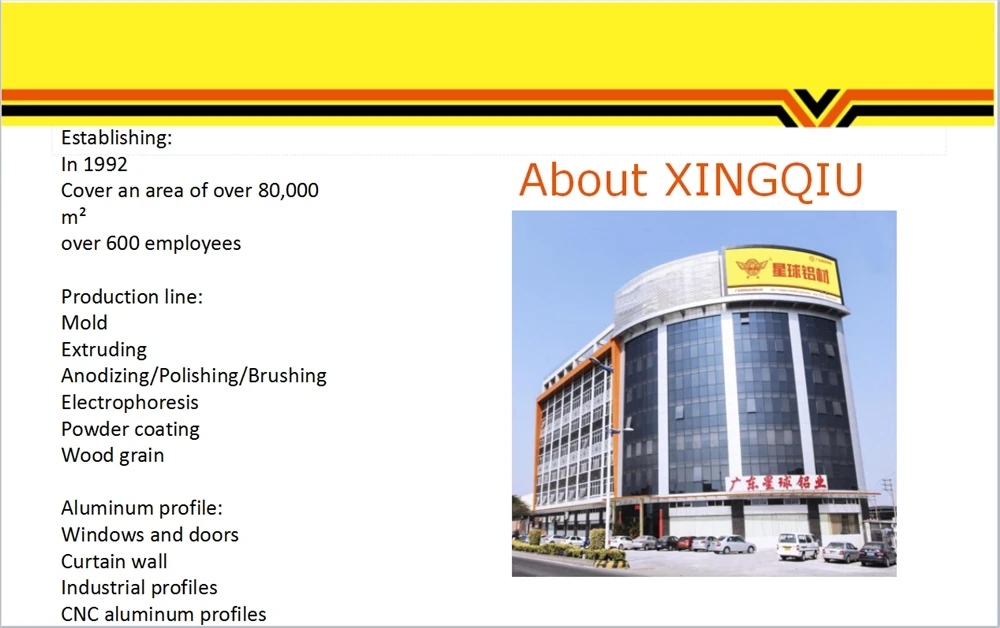 Establishing:
In 1992
Cover an area of over 80,000 m²
over 600 employees

Production line:
Mold
Extruding
Anodizing/Polishing/Brushing
Electrophoresis
Powder coating
Wood grain

Aluminum profile:
Windows and doors
Curtain wall
Industrial profiles
CNC aluminum profiles

About XINGQIU

星球铝材

广东星球铝业